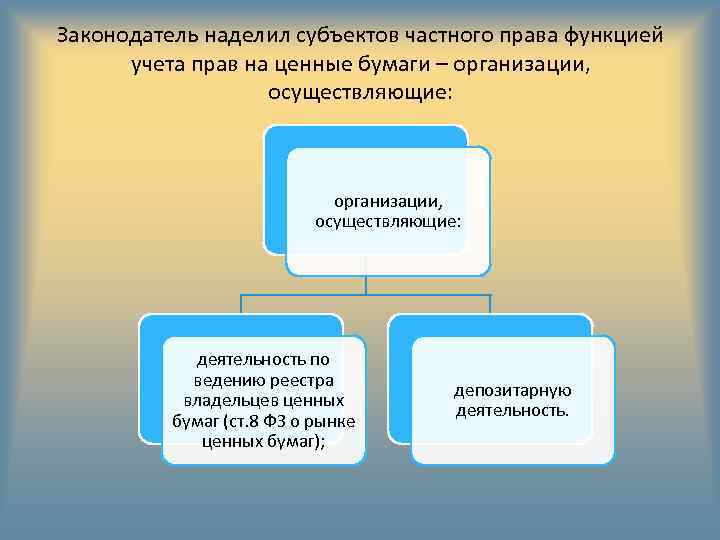 Законодатель наделил субъектов частного права функцией учета прав на ценные бумаги – организации, осуществляющие:

организации, осуществляющие:

деятельность по ведению реестра владельцев ценных бумаг (ст.8 ФЗ о рынке ценных бумаг);

депозитарную деятельность.